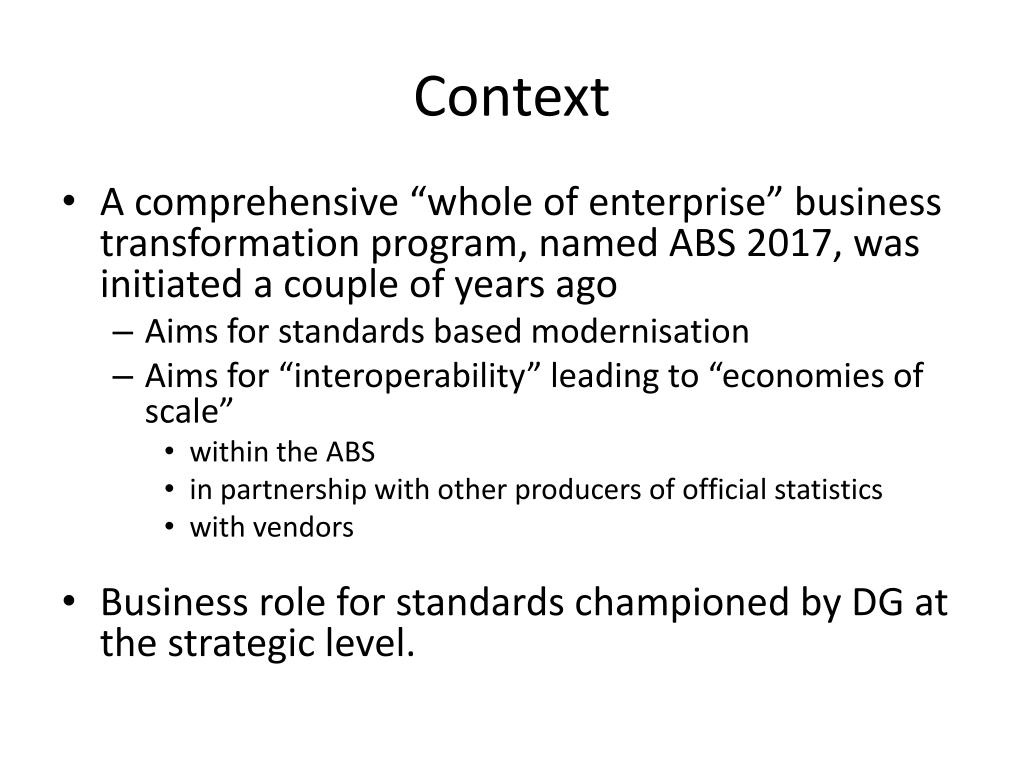 Context

• A comprehensive “whole of enterprise” business transformation program, named ABS 2017, was initiated a couple of years ago
– Aims for standards based modernisation
– Aims for “interoperability” leading to “economies of scale”
• within the ABS
• in partnership with other producers of official statistics
• with vendors

• Business role for standards championed by DG at the strategic level.